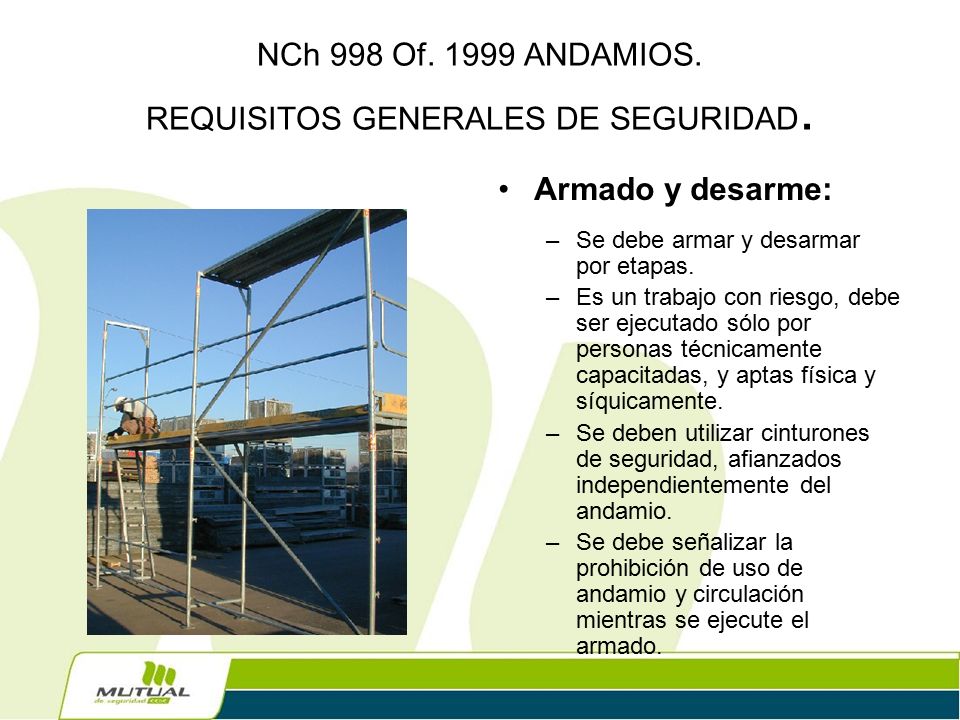 NCh 998 Of. 1999 ANDAMIOS.

REQUISITOS GENERALES DE SEGURIDAD.

• Armado y desarme:

– Se debe armar y desarmar por etapas.

– Es un trabajo con riesgo, debe ser ejecutado sólo por personas técnicamente capacitadas, y aptas física y síquicamente.

– Se deben utilizar cinturones de seguridad, afianzados independientemente del andamio.

– Se debe señalizar la prohibición de uso de andamio y circulación mientras se ejecute el armado.

MUTUAL de seguridad CChC